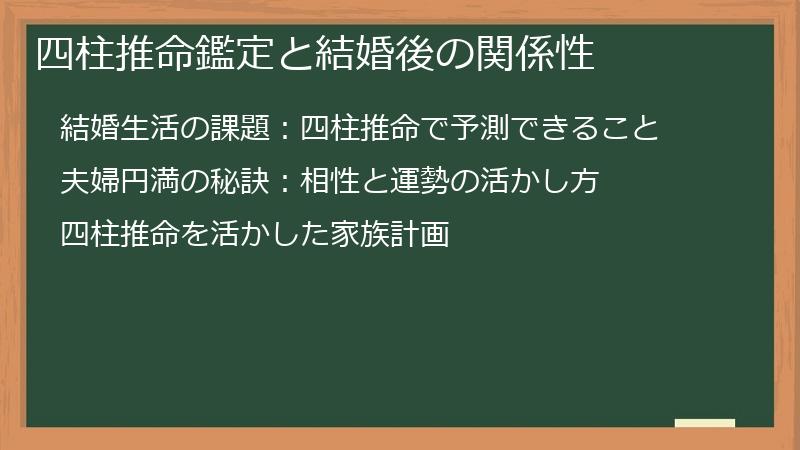 四柱推命鑑定と結婚後の関係性

結婚生活の課題：四柱推命で予測できること

夫婦円満の秘訣：相性と運勢の活かし方

四柱推命を活かした家族計画